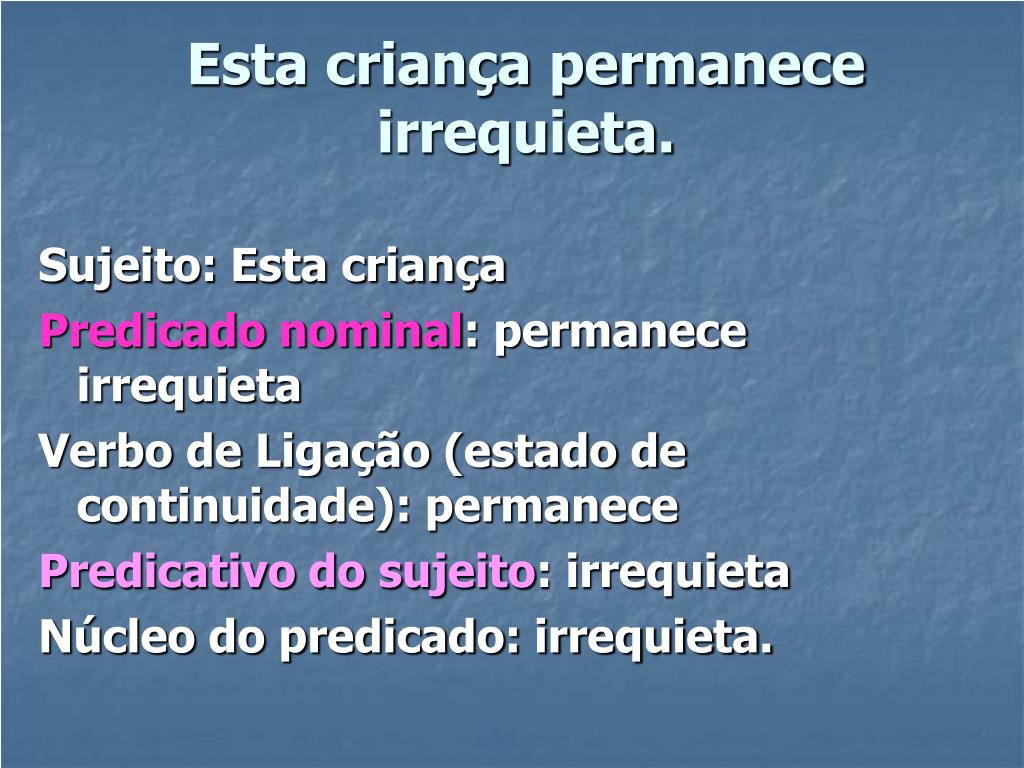 Esta criança permanece irrequieta.

Sujeito: Esta criança
Predicado nominal: permanece irrequieta
Verbo de Ligação (estado de continuidade): permanece
Predicativo do sujeito: irrequieta
Núcleo do predicado: irrequieta.